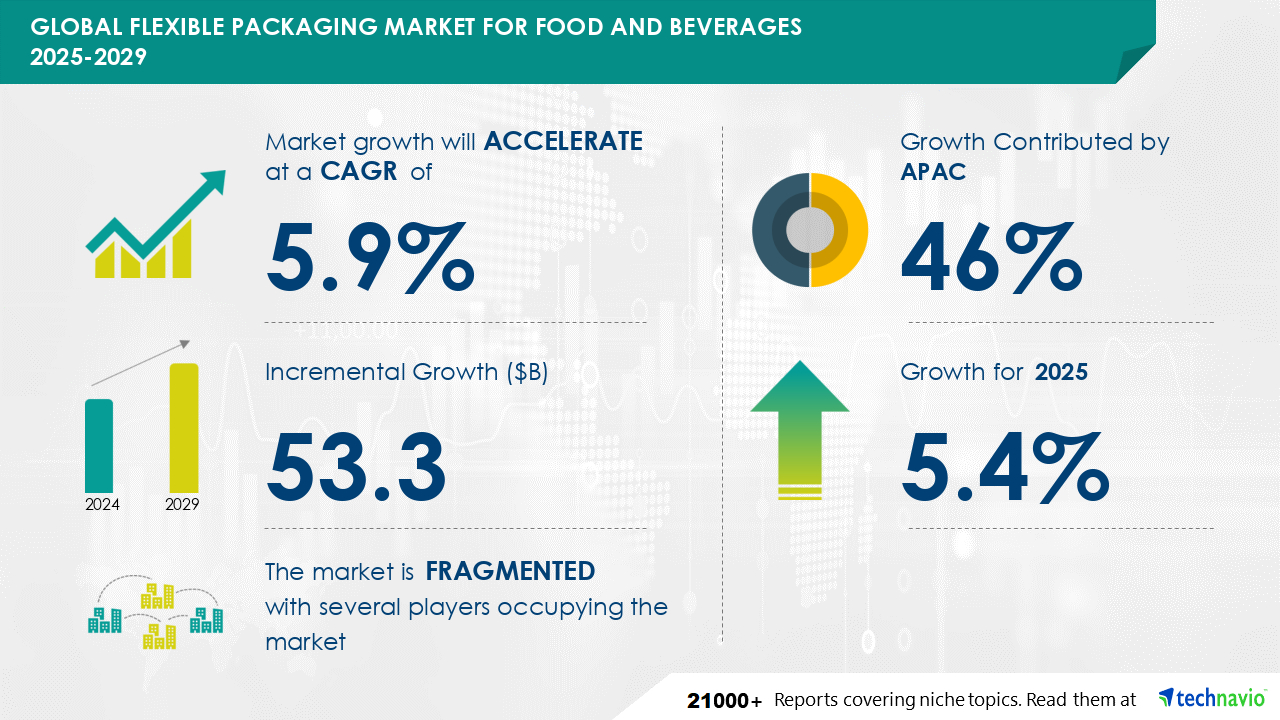 GLOBAL FLEXIBLE PACKAGING MARKET FOR FOOD AND BEVERAGES 2025-2029

Market growth will ACCELERATE at a CAGR of

5.9%

Incremental Growth ($B)

53.3

2024

2029

The market is FRAGMENTED with several players occupying the market

Growth Contributed by APAC

46%

Growth for 2025

5.4%

21000+ Reports covering niche topics. Read them at technavio